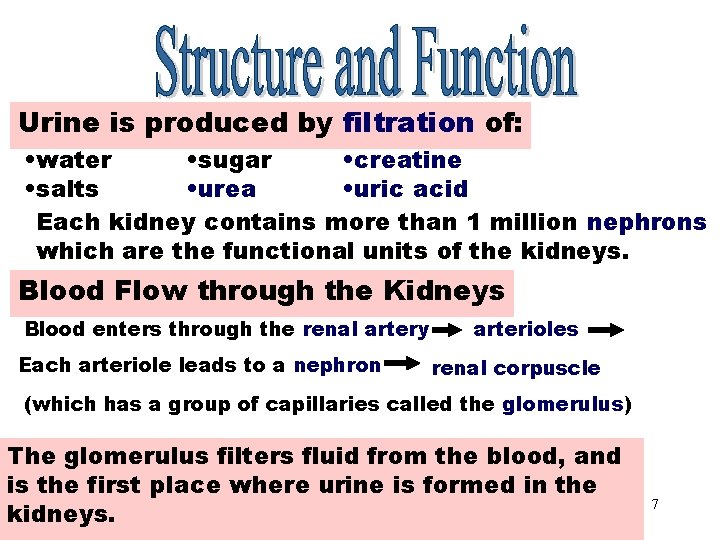 Structure and Function

Urine is produced by filtration of:

•water
•salts

•sugar
•urea

•creatine
•uric acid

Each kidney contains more than 1 million nephrons which are the functional units of the kidneys.

Blood Flow through the Kidneys

Blood enters through the renal artery → arterioles →

Each arteriole leads to a nephron → renal corpuscle

(which has a group of capillaries called the glomerulus)

The glomerulus filters fluid from the blood, and is the first place where urine is formed in the kidneys.

7